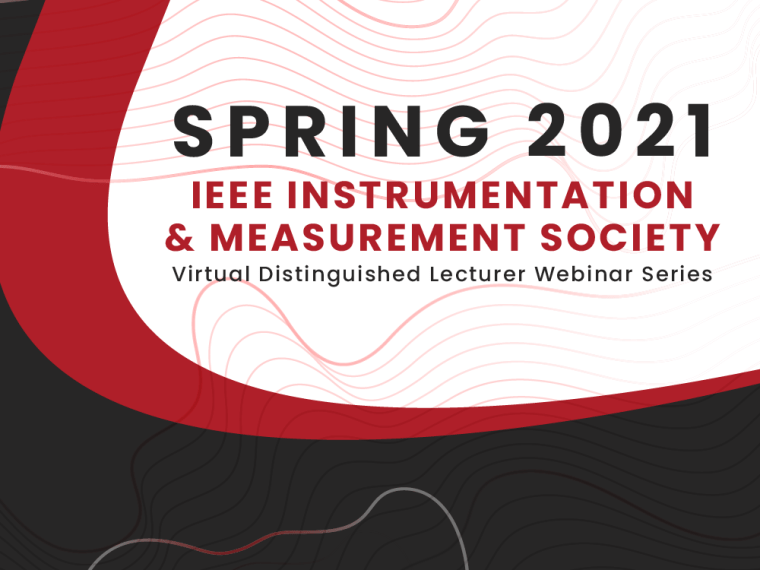 SPRING 2021
IEEE INSTRUMENTATION & MEASUREMENT SOCIETY
Virtual Distinguished Lecturer Webinar Series